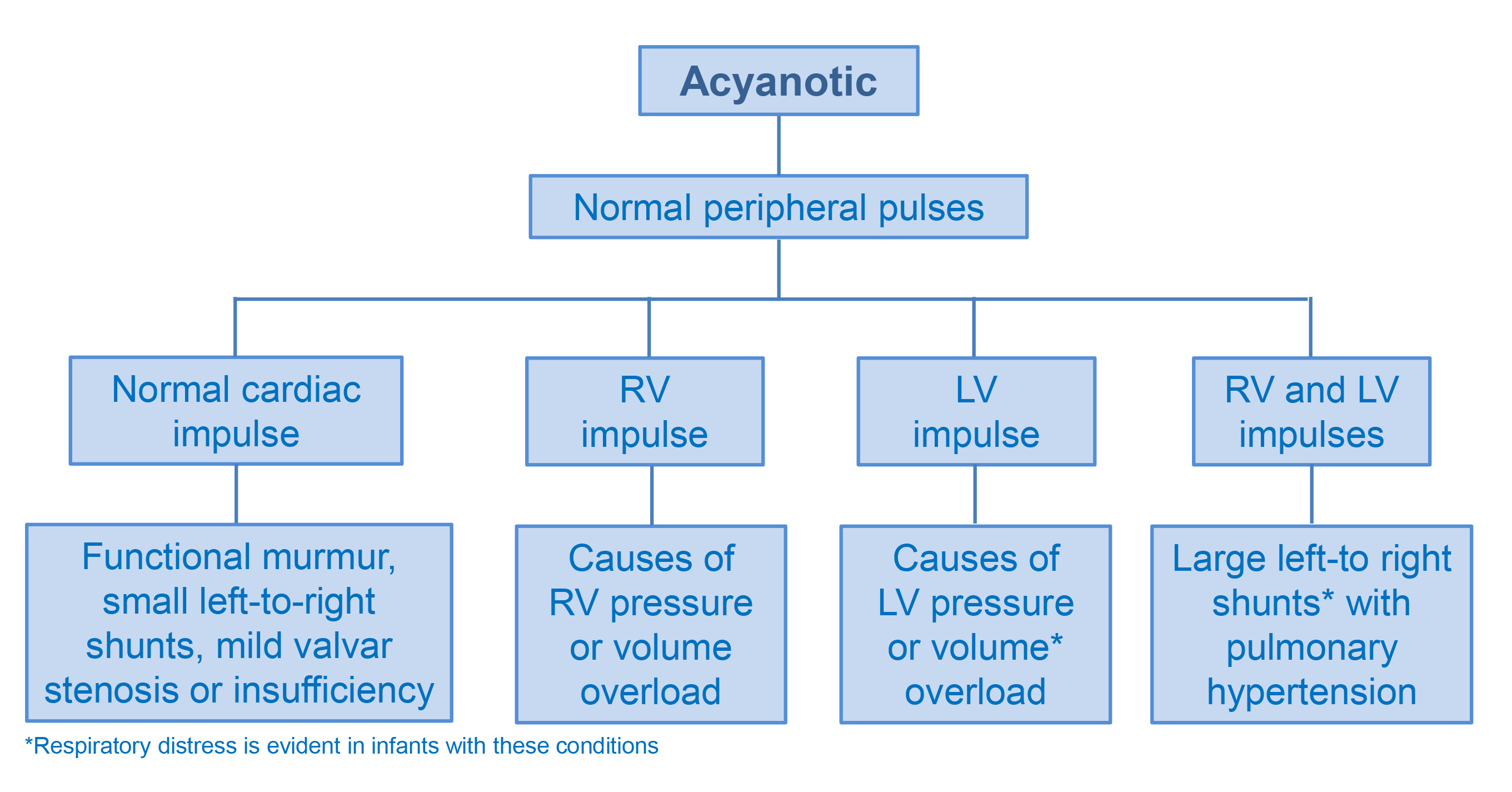 Acyanotic

Normal peripheral pulses

Normal cardiac impulse

RV impulse

LV impulse

RV and LV impulses

Functional murmur, small left-to-right shunts, mild valvar stenosis or insufficiency

Causes of RV pressure or volume overload

Causes of LV pressure or volume* overload

Large left-to right shunts* with pulmonary hypertension

*Respiratory distress is evident in infants with these conditions